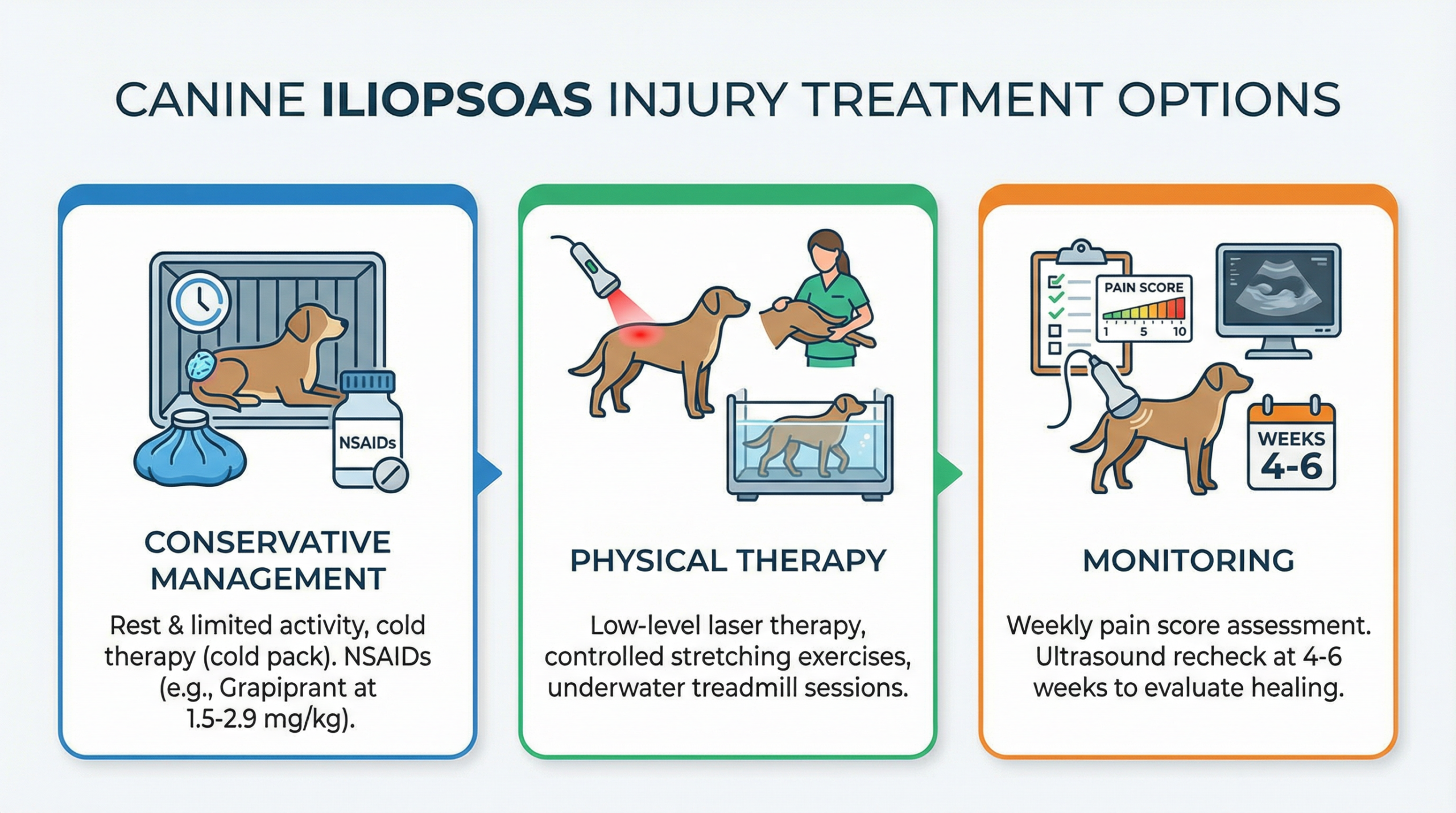 CANINE ILIOPSOAS INJURY TREATMENT OPTIONS

NSAIDs

CONSERVATIVE MANAGEMENT

Rest & limited activity, cold therapy (cold pack). NSAIDs (e.g., Grapiprant at 1.5-2.9 mg/kg).

PHYSICAL THERAPY

Low-level laser therapy, controlled stretching exercises, underwater treadmill sessions.

PAIN SCORE
1 5 10

WEEKS
4-6

MONITORING

Weekly pain score assessment. Ultrasound recheck at 4-6 weeks to evaluate healing.